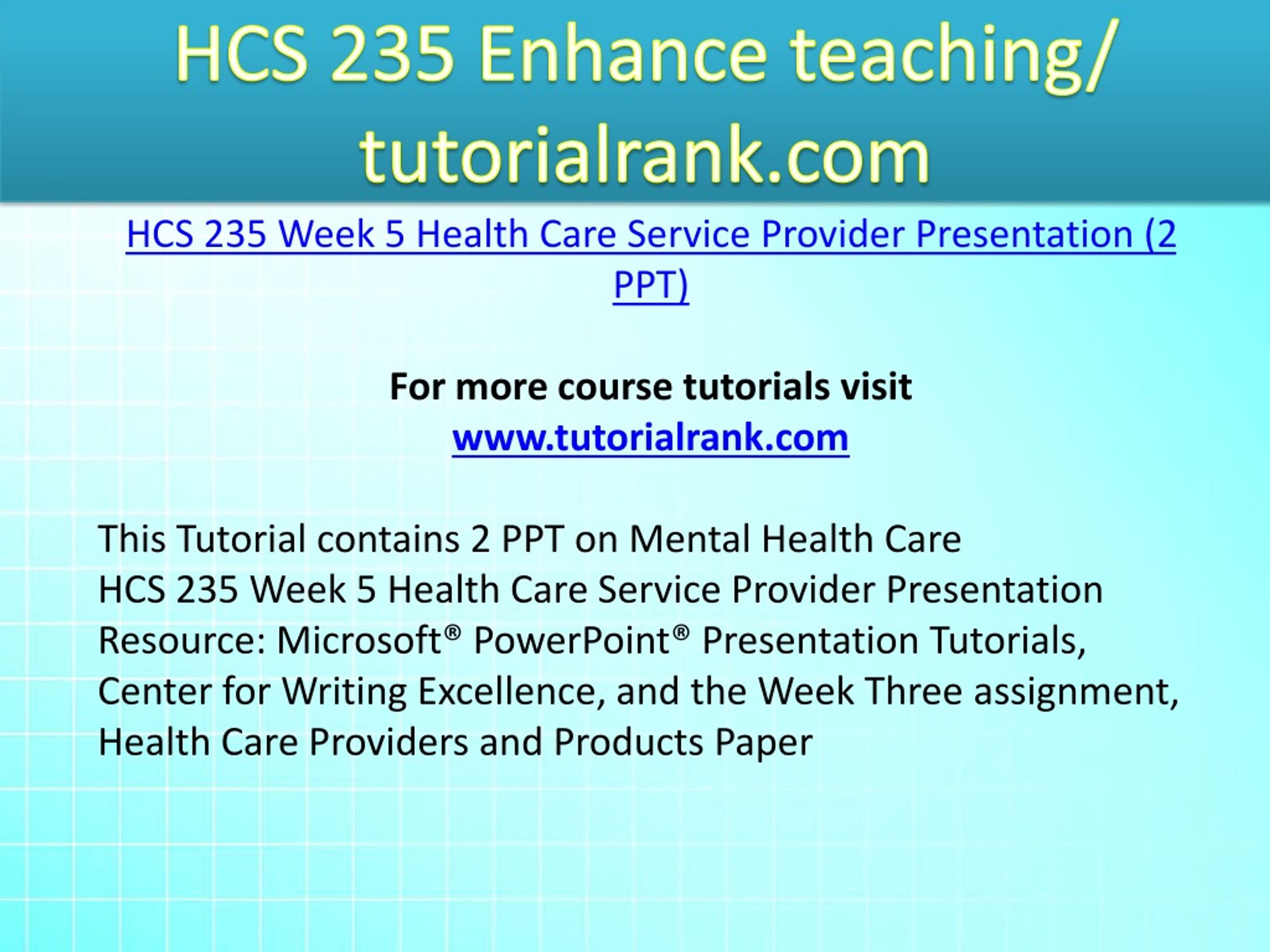 HCS 235 Enhance teaching/ tutorialrank.com

HCS 235 Week 5 Health Care Service Provider Presentation (2 PPT)

For more course tutorials visit
www.tutorialrank.com

This Tutorial contains 2 PPT on Mental Health Care
HCS 235 Week 5 Health Care Service Provider Presentation
Resource: Microsoft® PowerPoint® Presentation Tutorials, Center for Writing Excellence, and the Week Three assignment, Health Care Providers and Products Paper